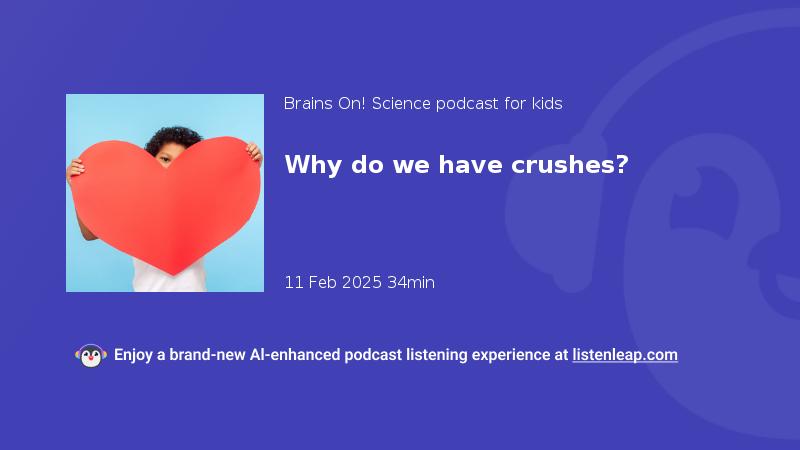 Brains On! Science podcast for kids

Why do we have crushes?

11 Feb 2025 34min

Enjoy a brand-new AI-enhanced podcast listening experience at listenleap.com